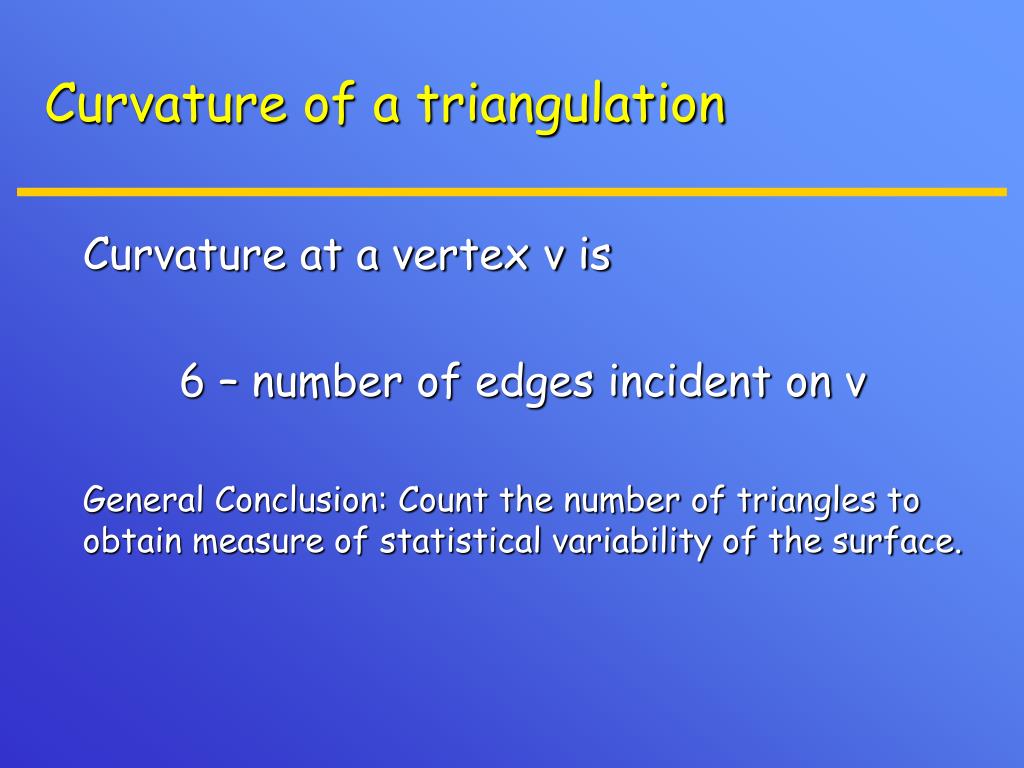 Curvature of a triangulation

Curvature at a vertex v is

6 – number of edges incident on v

General Conclusion: Count the number of triangles to obtain measure of statistical variability of the surface.